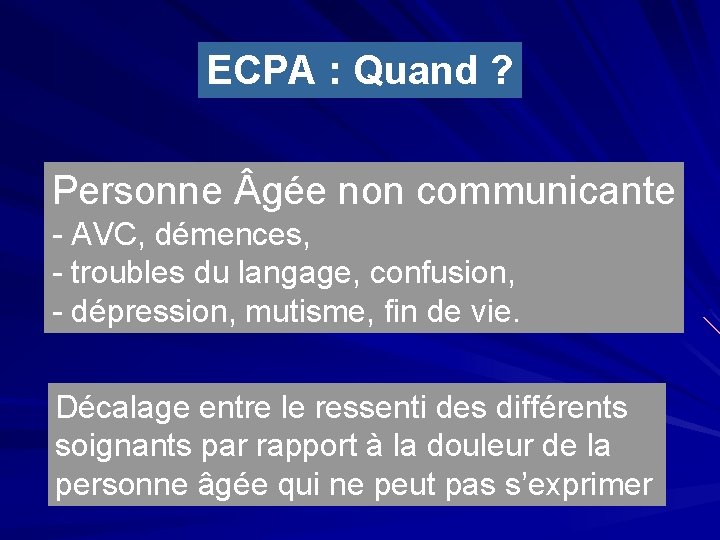 ECPA : Quand ?

Personne Âgée non communicante
- AVC, démences,
- troubles du langage, confusion,
- dépression, mutisme, fin de vie.

Décalage entre le ressenti des différents soignants par rapport à la douleur de la personne âgée qui ne peut pas s’exprimer